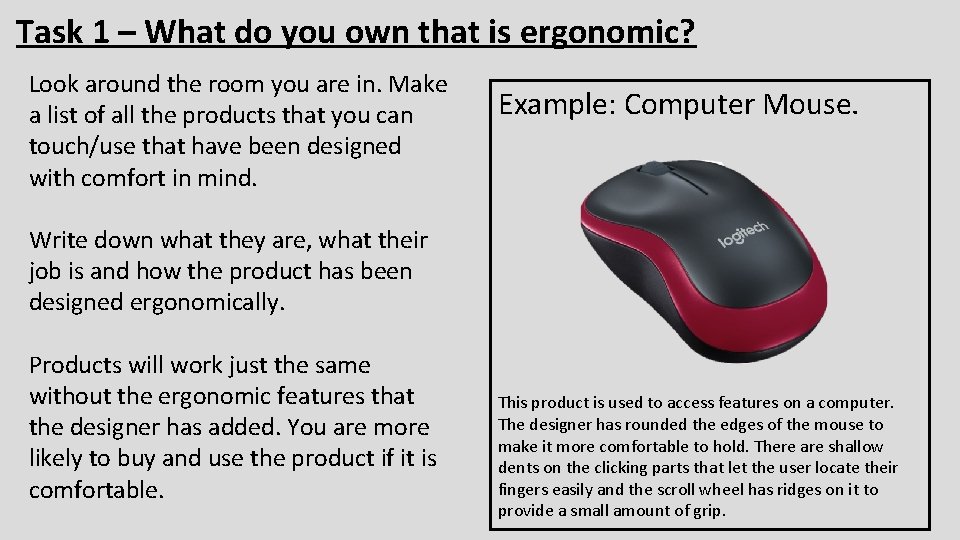 Task 1 – What do you own that is ergonomic?

Look around the room you are in. Make a list of all the products that you can touch/use that have been designed with comfort in mind.

Write down what they are, what their job is and how the product has been designed ergonomically.

Products will work just the same without the ergonomic features that the designer has added. You are more likely to buy and use the product if it is comfortable.

Example: Computer Mouse.

logitech

This product is used to access features on a computer. The designer has rounded the edges of the mouse to make it more comfortable to hold. There are shallow dents on the clicking parts that let the user locate their fingers easily and the scroll wheel has ridges on it to provide a small amount of grip.